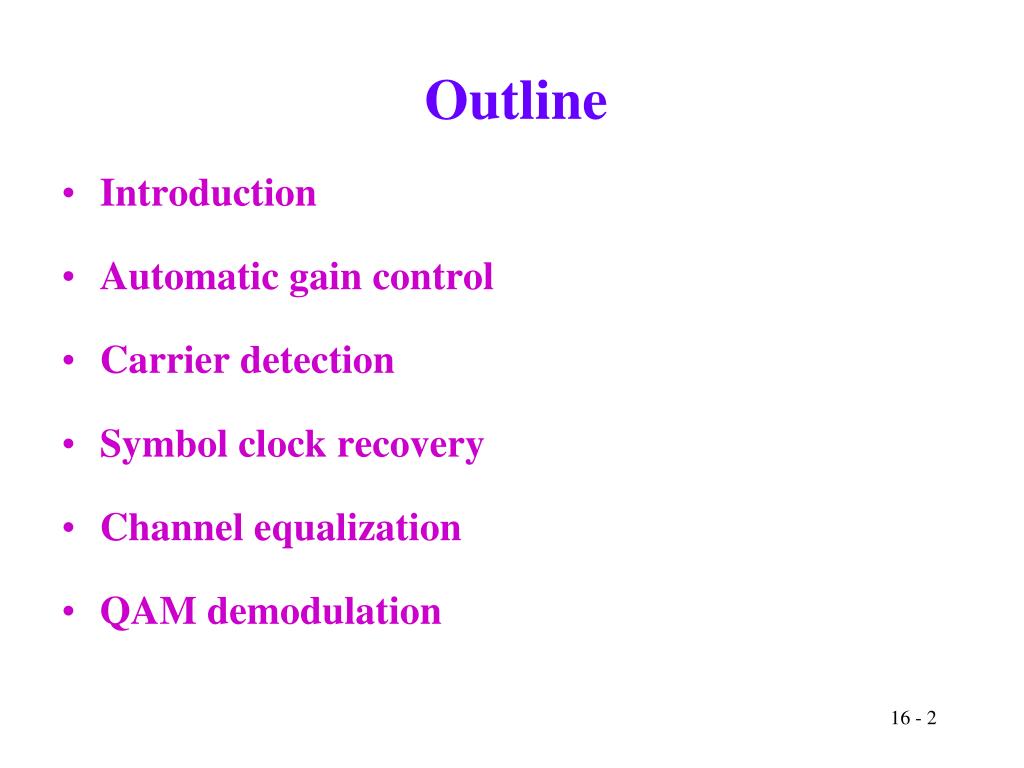 Outline

• Introduction

• Automatic gain control

• Carrier detection

• Symbol clock recovery

• Channel equalization

• QAM demodulation

16 - 2